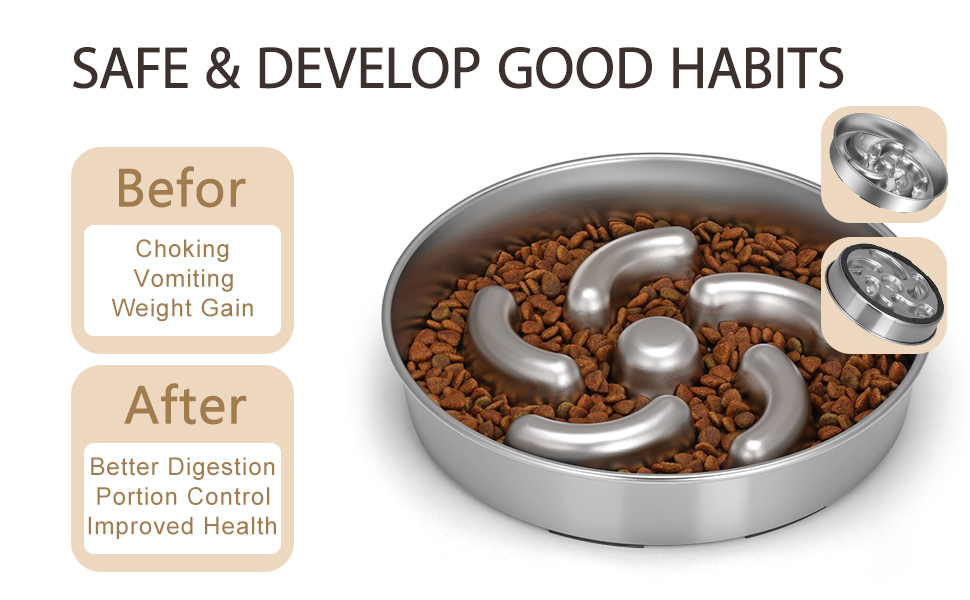 SAFE & DEVELOP GOOD HABITS

Befor

Choking
Vomiting
Weight Gain

After

Better Digestion
Portion Control
Improved Health